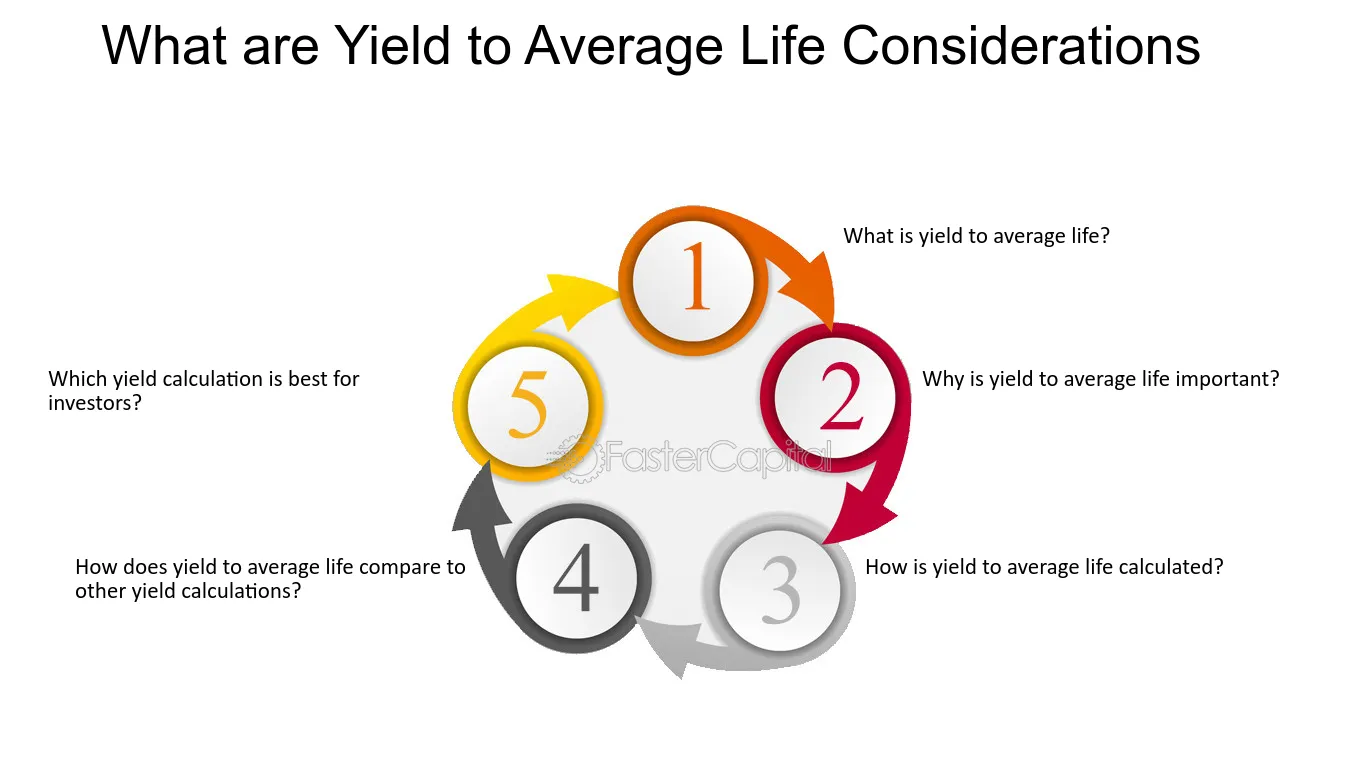 What are Yield to Average Life Considerations

1

What is yield to average life?

2

Why is yield to average life important?

3

How is yield to average life calculated?

4

How does yield to average life compare to other yield calculations?

5

Which yield calculation is best for investors?

FasterCapital